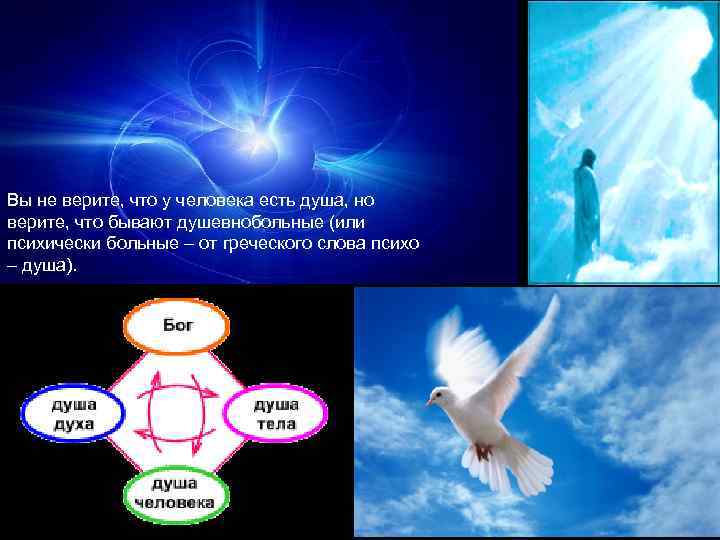 Вы не верите, что у человека есть душа, но верите, что бывают душевнобольные (или психически больные – от греческого слова психо – душа).

Бог

душа духа

душа тела

душа человека